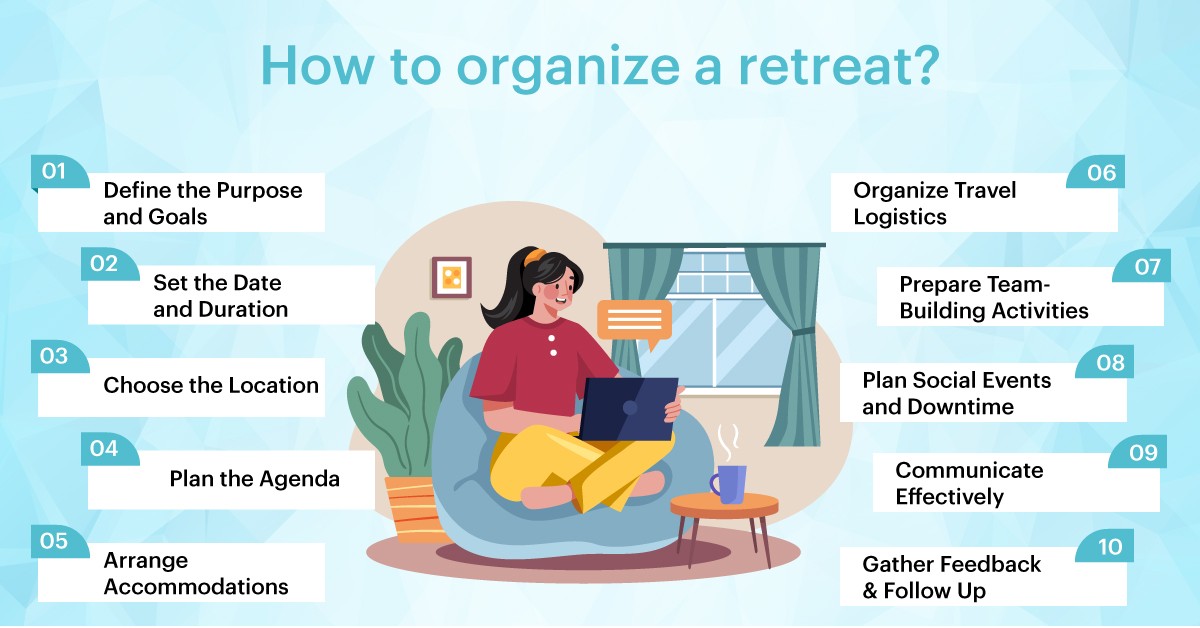 How to organize a retreat?

01
Define the Purpose and Goals

02
Set the Date and Duration

03
Choose the Location

04
Plan the Agenda

05
Arrange Accommodations

06
Organize Travel Logistics

07
Prepare Team-Building Activities

08
Plan Social Events and Downtime

09
Communicate Effectively

10
Gather Feedback & Follow Up